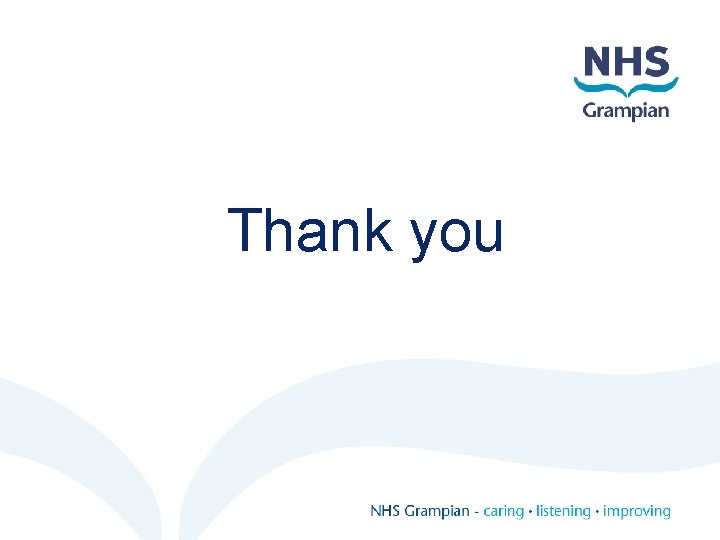 NHS
Grampian

Thank you

NHS Grampian - caring • listening • improving